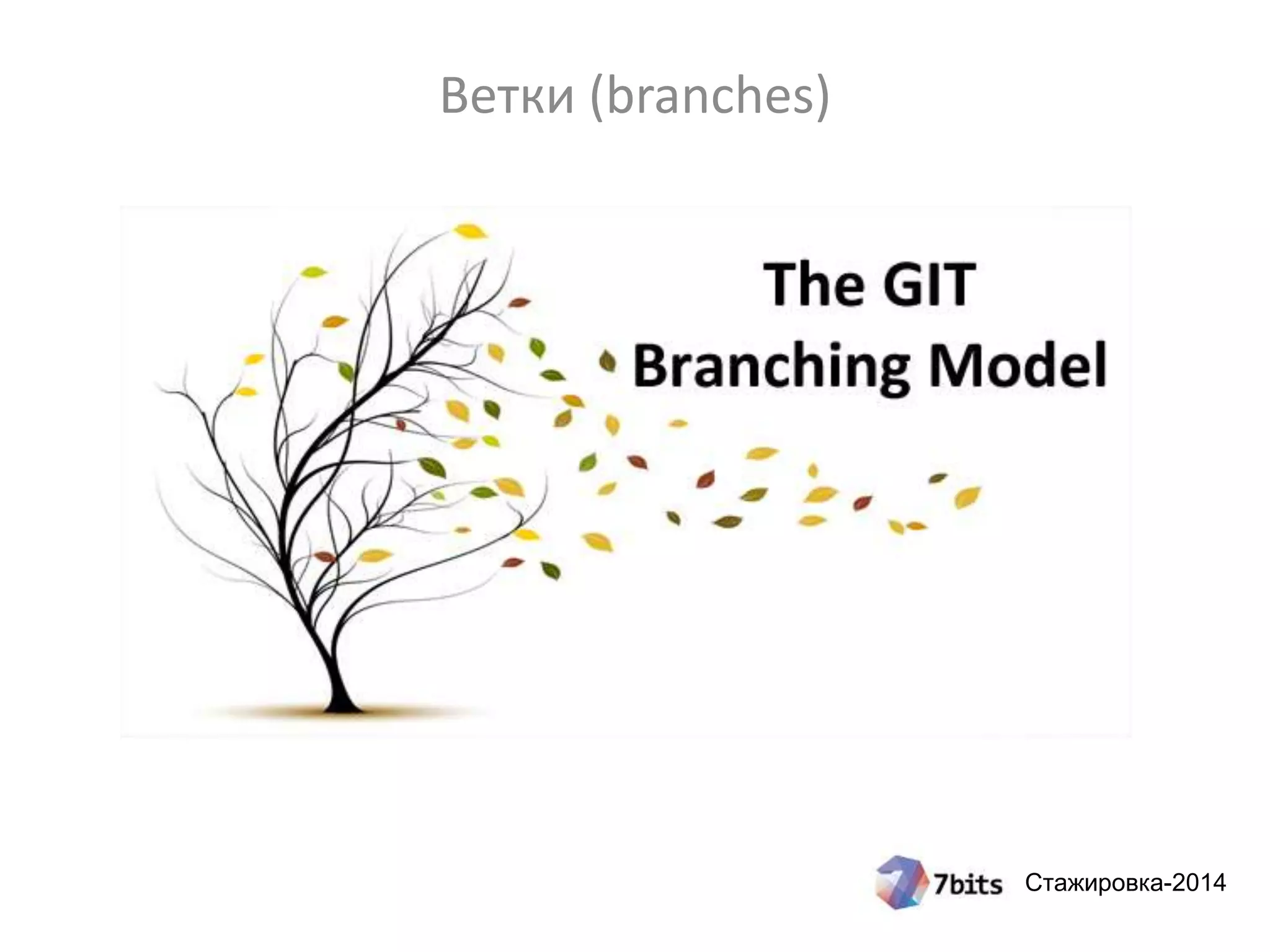 Ветки (branches)

The GIT
Branching Model

7bits Стажировка-2014